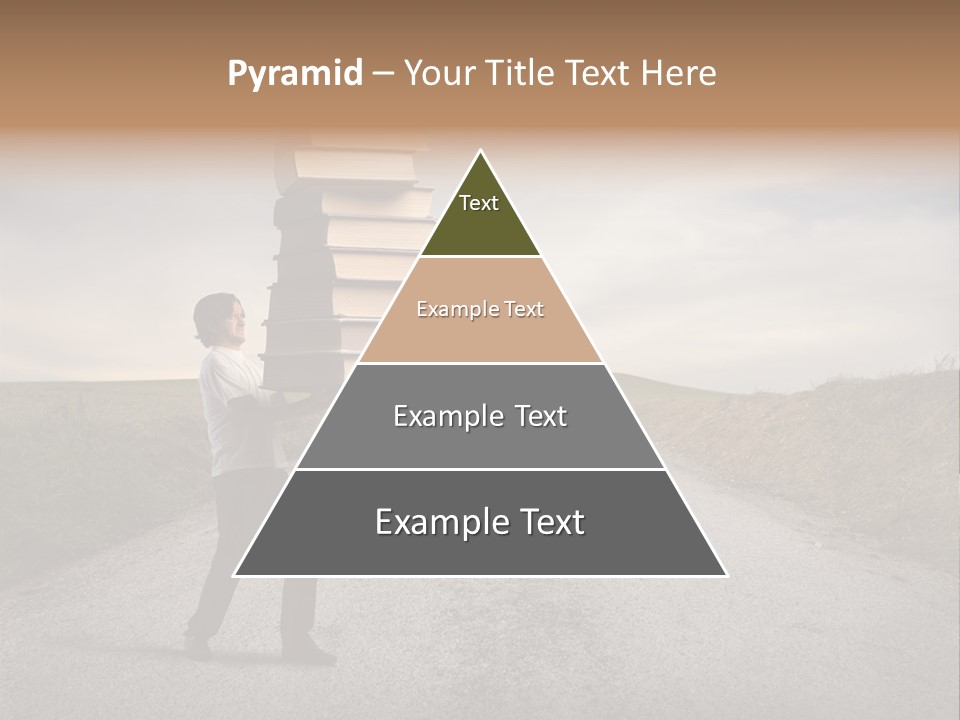 Pyramid – Your Title Text Here

Text

Example Text

Example Text

Example Text